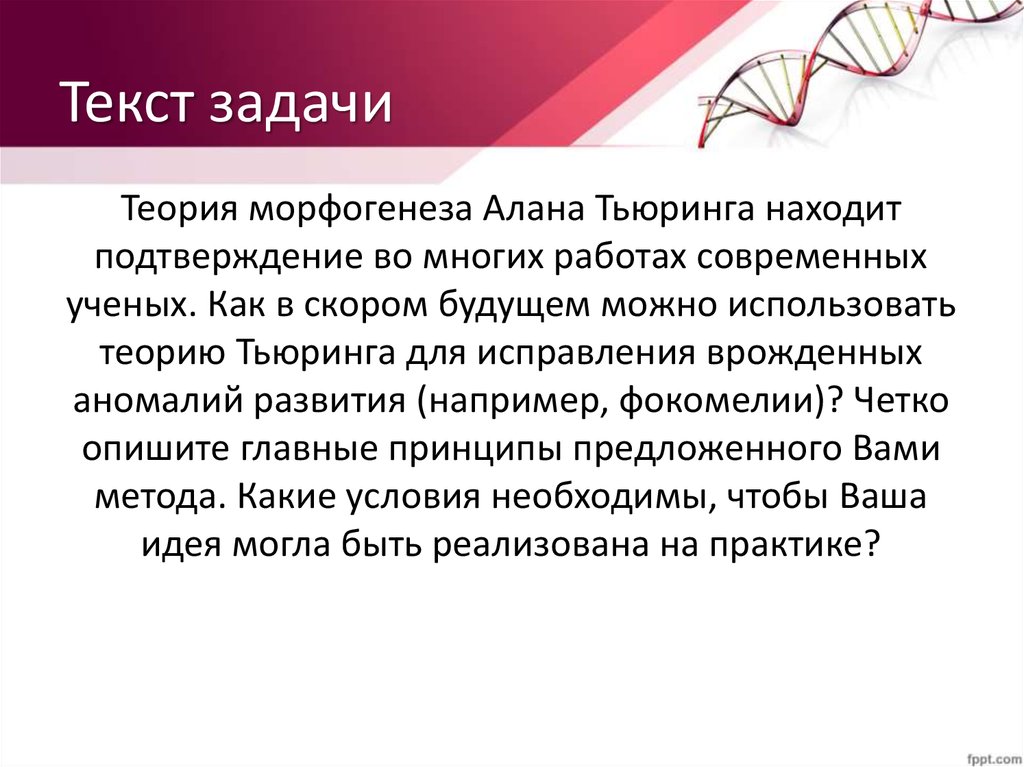 Текст задачи

Теория морфогенеза Алана Тьюринга находит подтверждение во многих работах современных ученых. Как в скором будущем можно использовать теорию Тьюринга для исправления врожденных аномалий развития (например, фокомелии)? Четко опишите главные принципы предложенного Вами метода. Какие условия необходимы, чтобы Ваша идея могла быть реализована на практике?

fppt.com